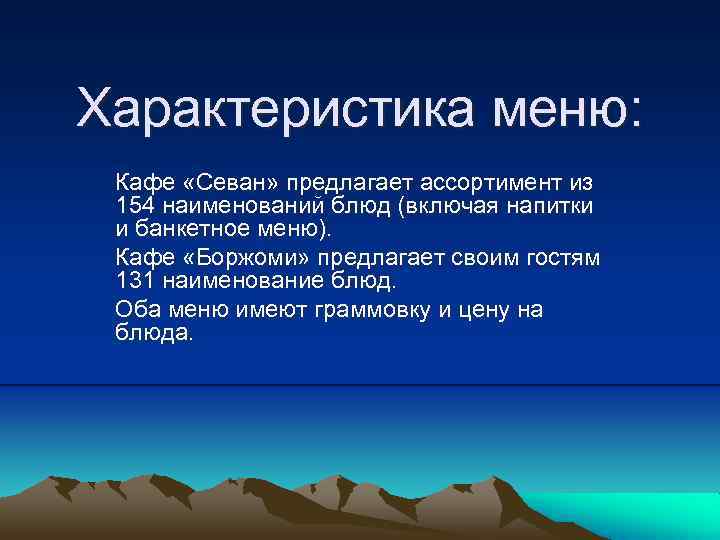 Характеристика меню:

Кафе «Севан» предлагает ассортимент из 154 наименований блюд (включая напитки и банкетное меню).

Кафе «Боржоми» предлагает своим гостям 131 наименование блюд.

Оба меню имеют граммовку и цену на блюда.